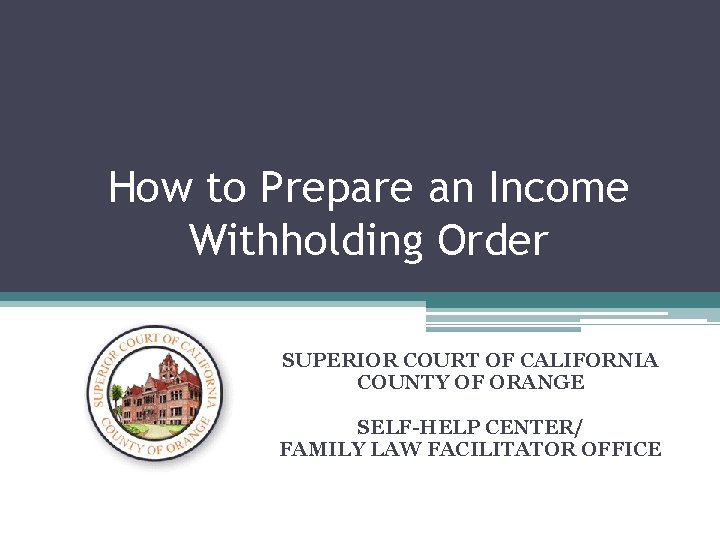 How to Prepare an Income Withholding Order

SUPERIOR COURT OF CALIFORNIA
COUNTY OF ORANGE

SUPERIOR COURT OF CALIFORNIA
COUNTY OF ORANGE

SELF-HELP CENTER/
FAMILY LAW FACILITATOR OFFICE